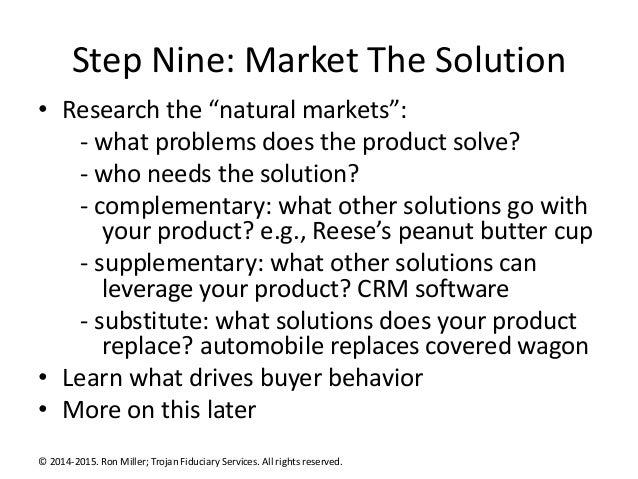 Step Nine: Market The Solution

• Research the “natural markets”:
- what problems does the product solve?
- who needs the solution?
- complementary: what other solutions go with your product? e.g., Reese’s peanut butter cup
- supplementary: what other solutions can leverage your product? CRM software
- substitute: what solutions does your product replace? automobile replaces covered wagon
• Learn what drives buyer behavior
• More on this later

© 2014-2015. Ron Miller; Trojan Fiduciary Services. All rights reserved.